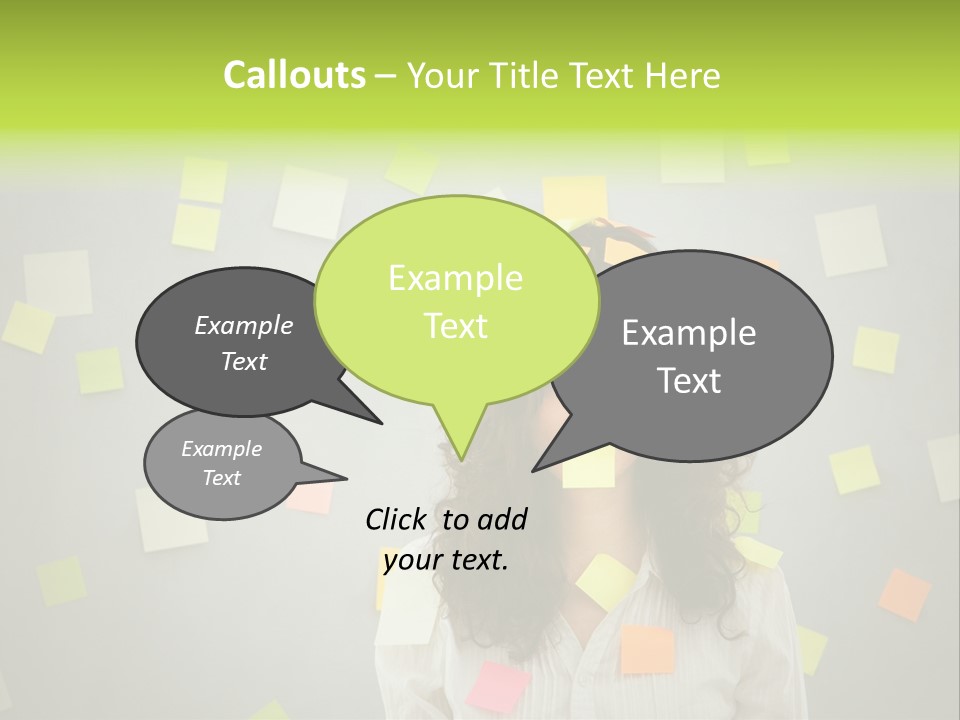 Callouts – Your Title Text Here

Example Text

Example Text

Example Text

Example Text

Click to add your text.